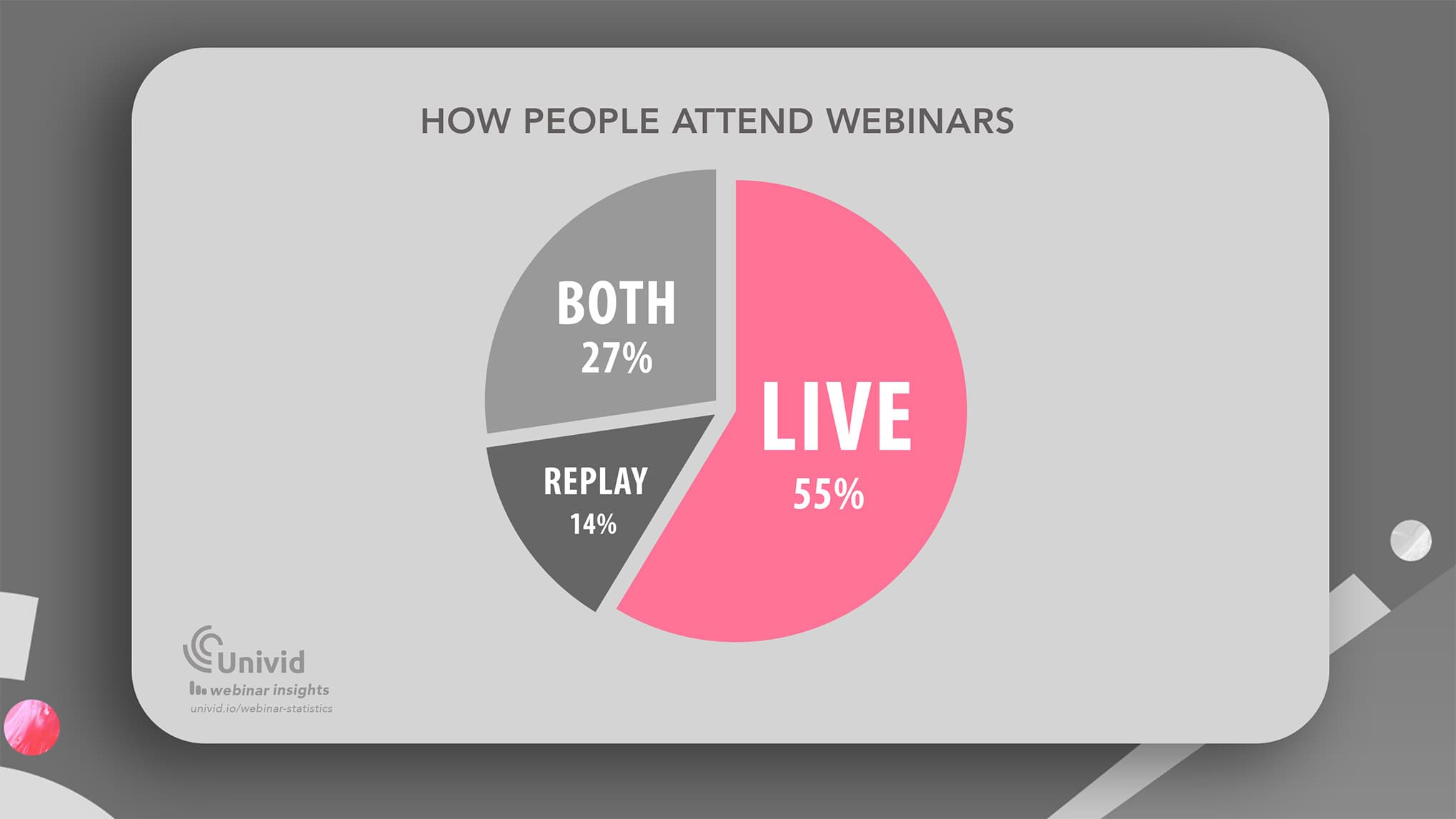 HOW PEOPLE ATTEND WEBINARS

BOTH
27%

LIVE
55%

REPLAY
14%

Univid
webinar insights
univid.io/webinar-statistics